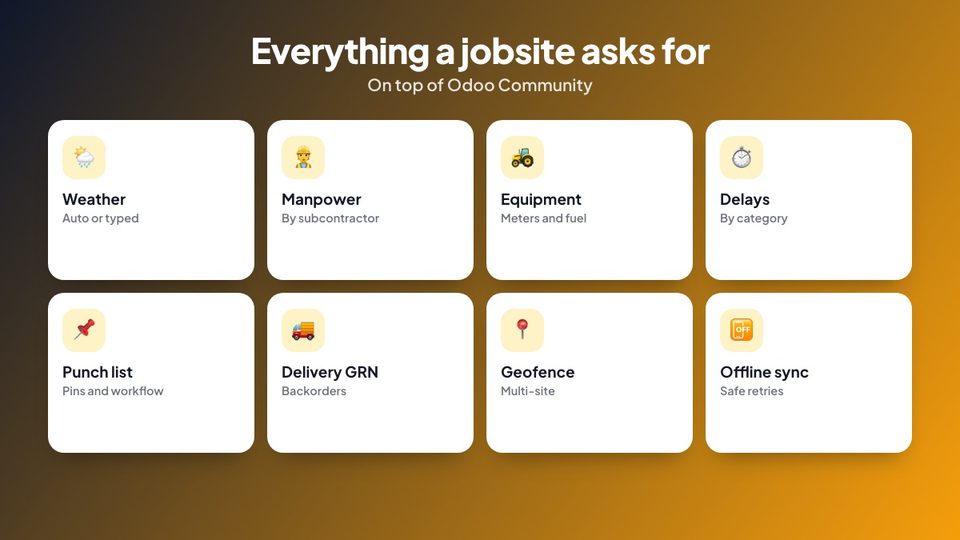 Everything a jobsite asks for

On top of Odoo Community

Weather
Auto or typed

Manpower
By subcontractor

Equipment
Meters and fuel

Delays
By category

Punch list
Pins and workflow

Delivery GRN
Backorders

Geofence
Multi-site

Offline sync
Safe retries